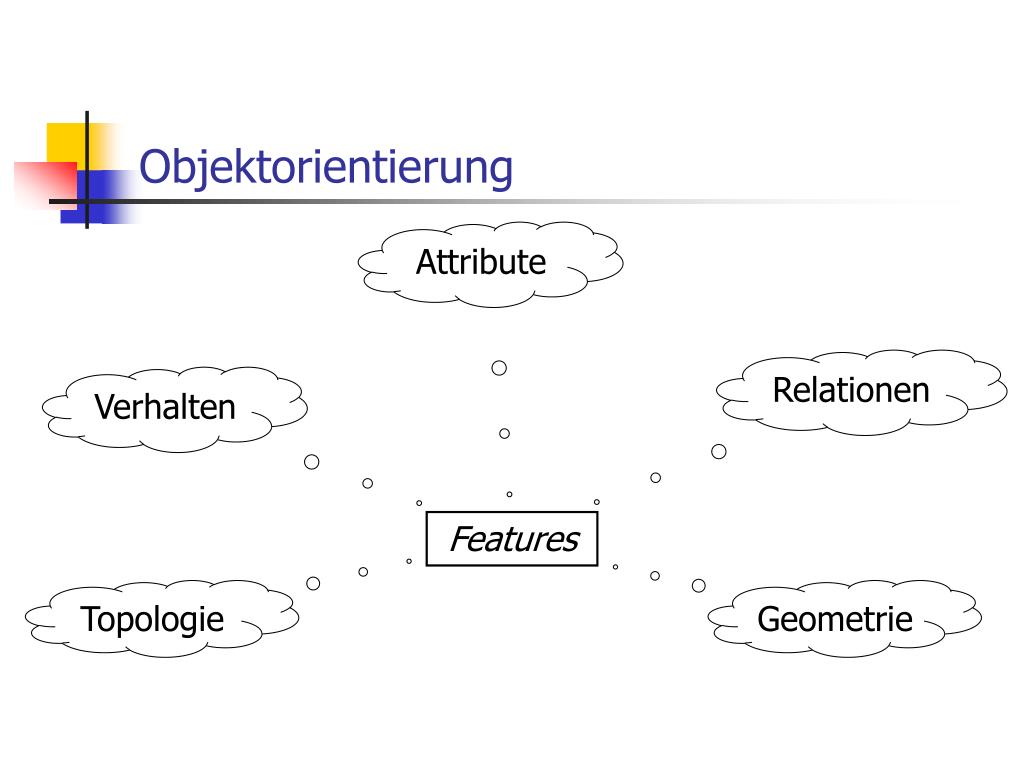 Objektorientierung

Attribute

Verhalten

Relationen

Features

Topologie

Geometrie